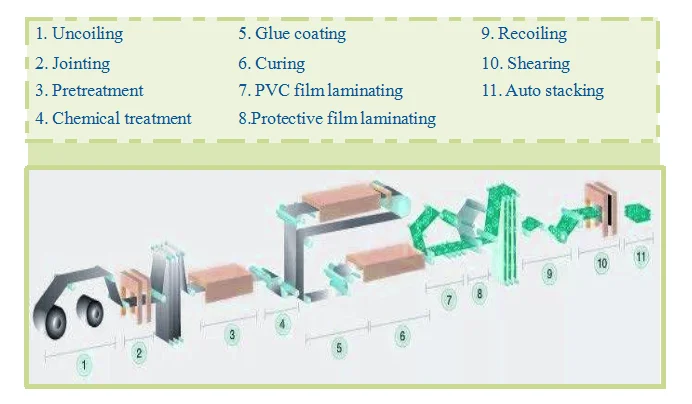 1. Uncoiling
2. Jointing
3. Pretreatment
4. Chemical treatment

5. Glue coating
6. Curing
7. PVC film laminating
8.Protective film laminating

9. Recoiling
10. Shearing
11. Auto stacking

1
2
3
4
5
6
7
8
9
10
11